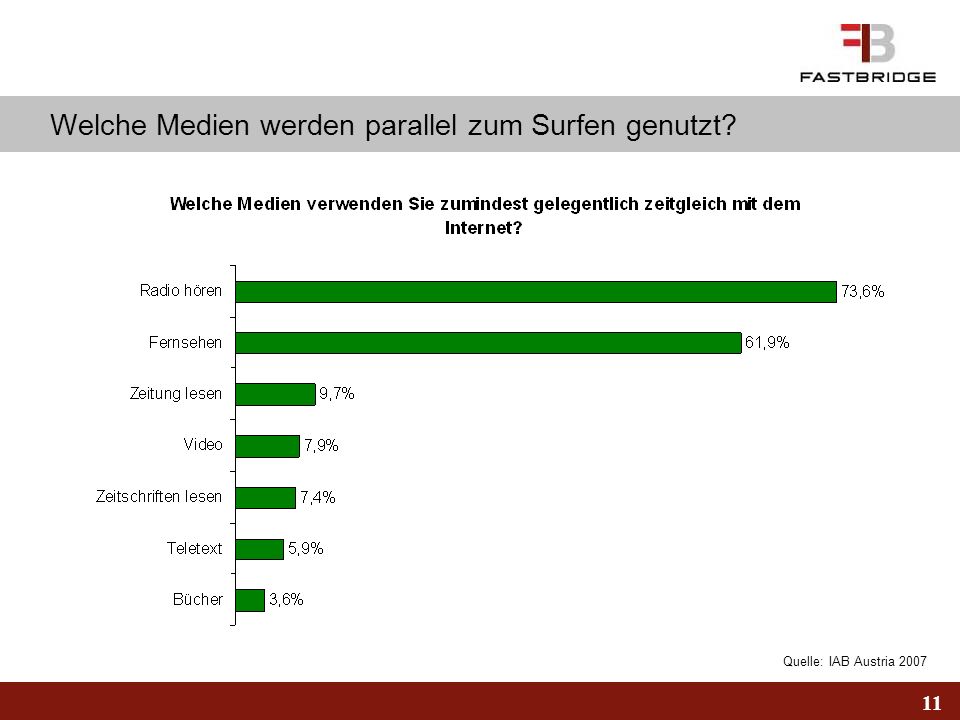 FASTBRIDGE

Welche Medien werden parallel zum Surfen genutzt?

Welche Medien verwenden Sie zumindest gelegentlich zeitgleich mit dem Internet?

Radio hören 73,6%
Fernsehen 61,9%
Zeitung lesen 9,7%
Video 7,9%
Zeitschriften lesen 7,4%
Teletext 5,9%
Bücher 3,6%

Quelle: IAB Austria 2007

11